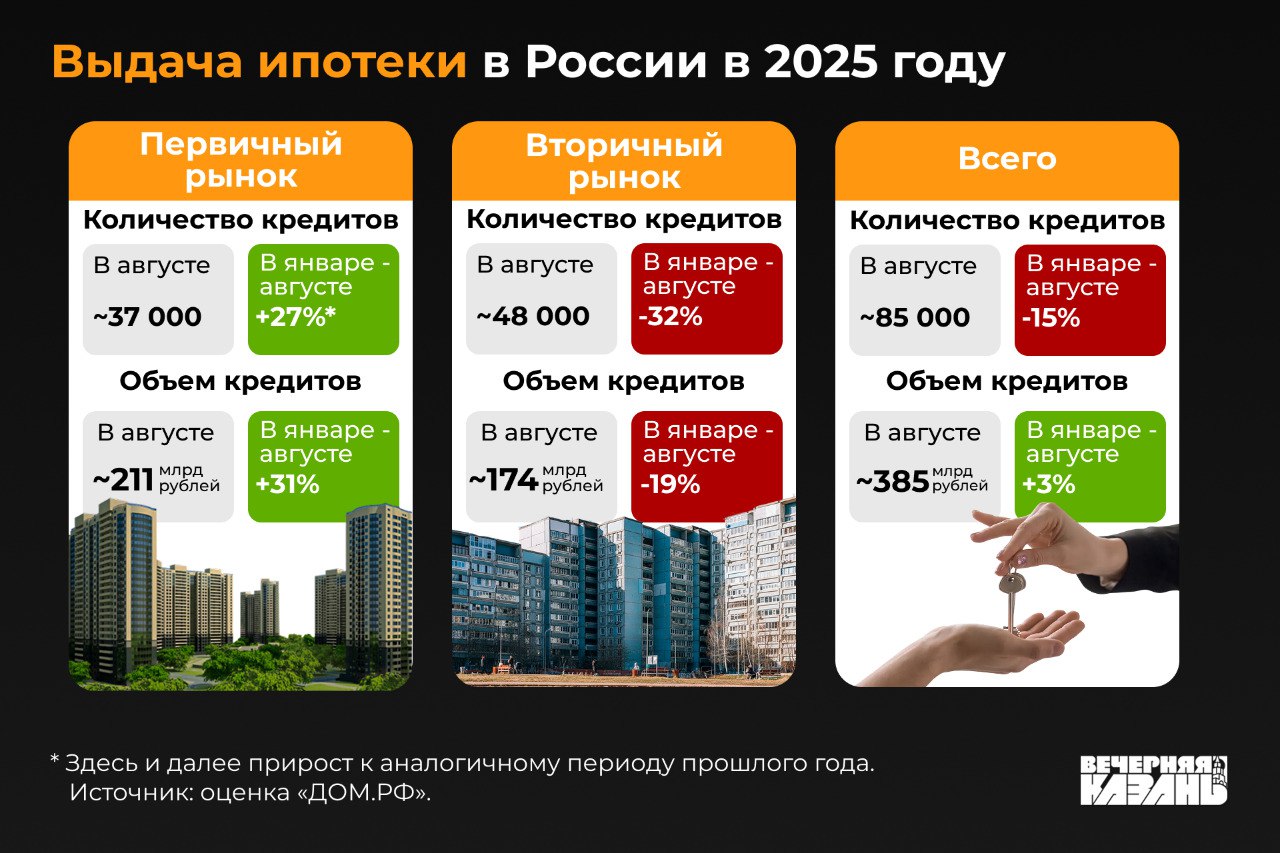 Выдача ипотеки в России в 2025 году

Первичный рынок

Количество кредитов

В августе
~37 000

В январе - августе
+27%*

Объем кредитов

В августе
~211 млрд рублей

В январе - августе
+31%

Вторичный рынок

Количество кредитов

В августе
~48 000

В январе - августе
-32%

Объем кредитов

В августе
~174 млрд рублей

В январе - августе
-19%

Всего

Количество кредитов

В августе
~85 000

В январе - августе
-15%

Объем кредитов

В августе
~385 млрд рублей

В январе - августе
+3%

* Здесь и далее прирост к аналогичному периоду прошлого года.
Источник: оценка «ДОМ.РФ».

ВЕЧЕРНЯЯ КАЗАНЬ